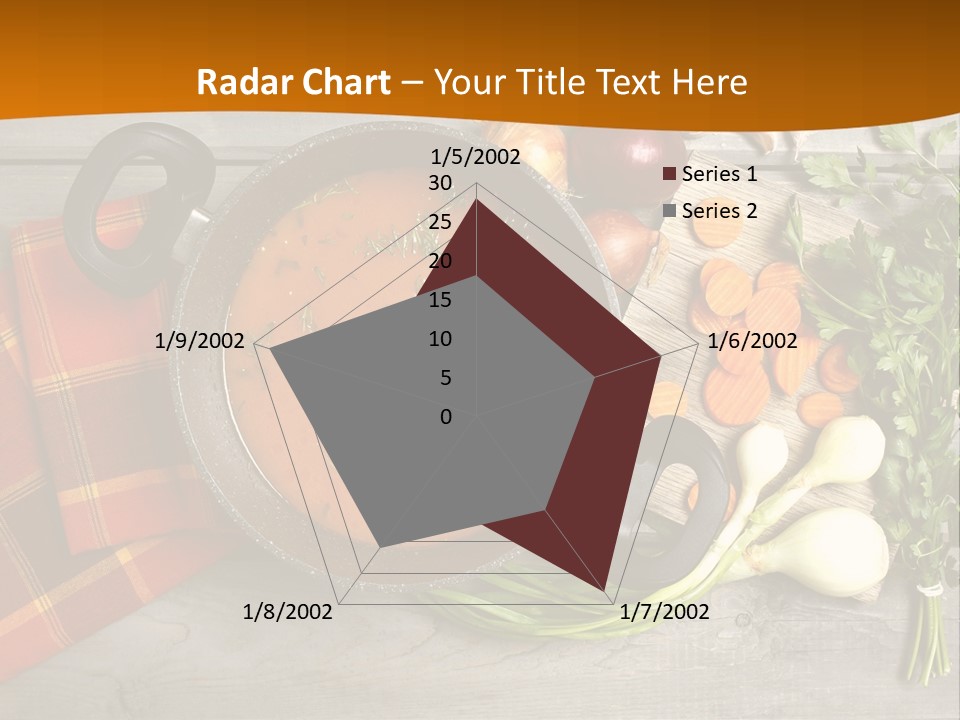 Radar Chart – Your Title Text Here

1/5/2002
30
25
20
15
10
5
0
1/6/2002
1/7/2002
1/8/2002
1/9/2002

Series 1
Series 2